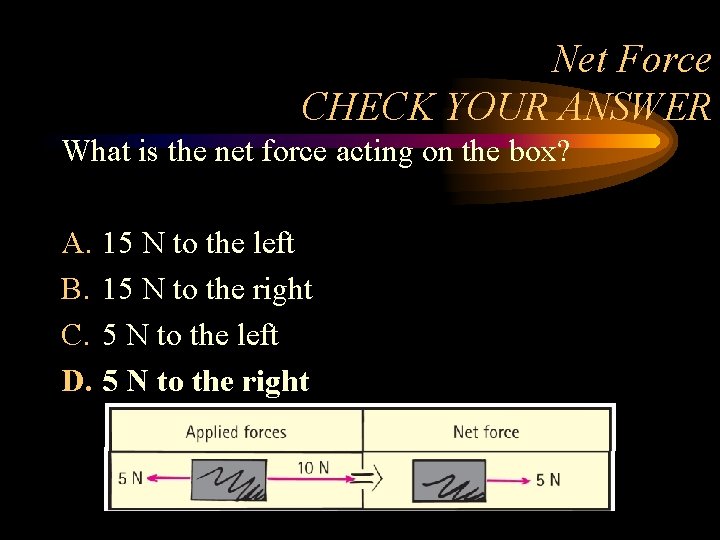 Net Force
CHECK YOUR ANSWER

What is the net force acting on the box?

A. 15 N to the left
B. 15 N to the right
C. 5 N to the left
D. 5 N to the right

| Applied forces | Net force |
|---|---|
| 5 N 10 N | 5 N |